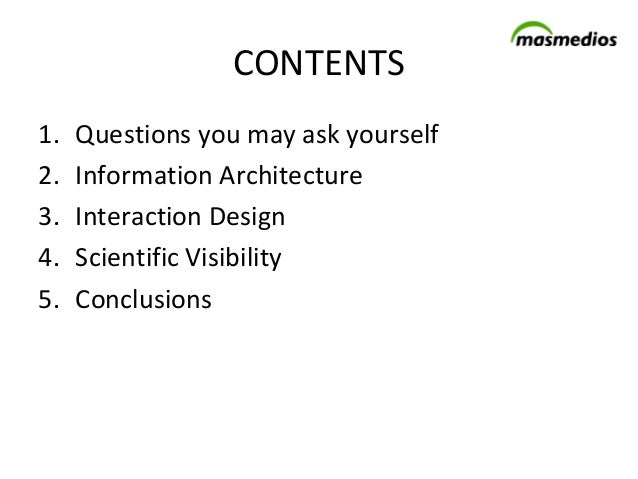 masmedios

CONTENTS

1. Questions you may ask yourself
2. Information Architecture
3. Interaction Design
4. Scientific Visibility
5. Conclusions